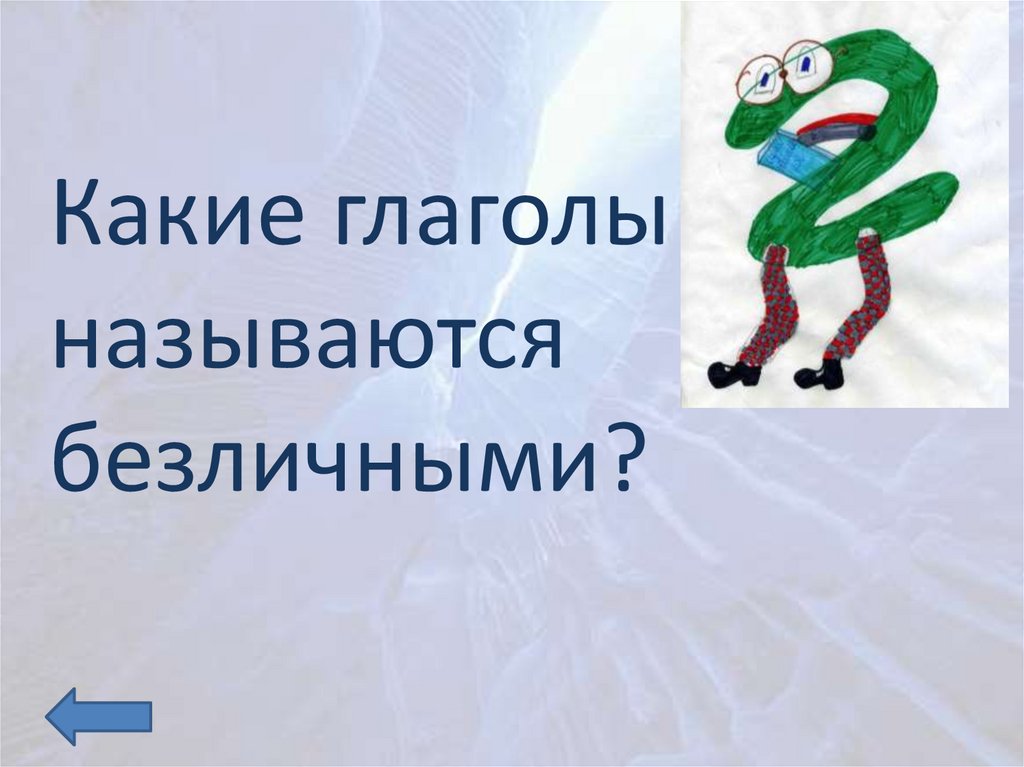 Какие глаголы называются безличными?